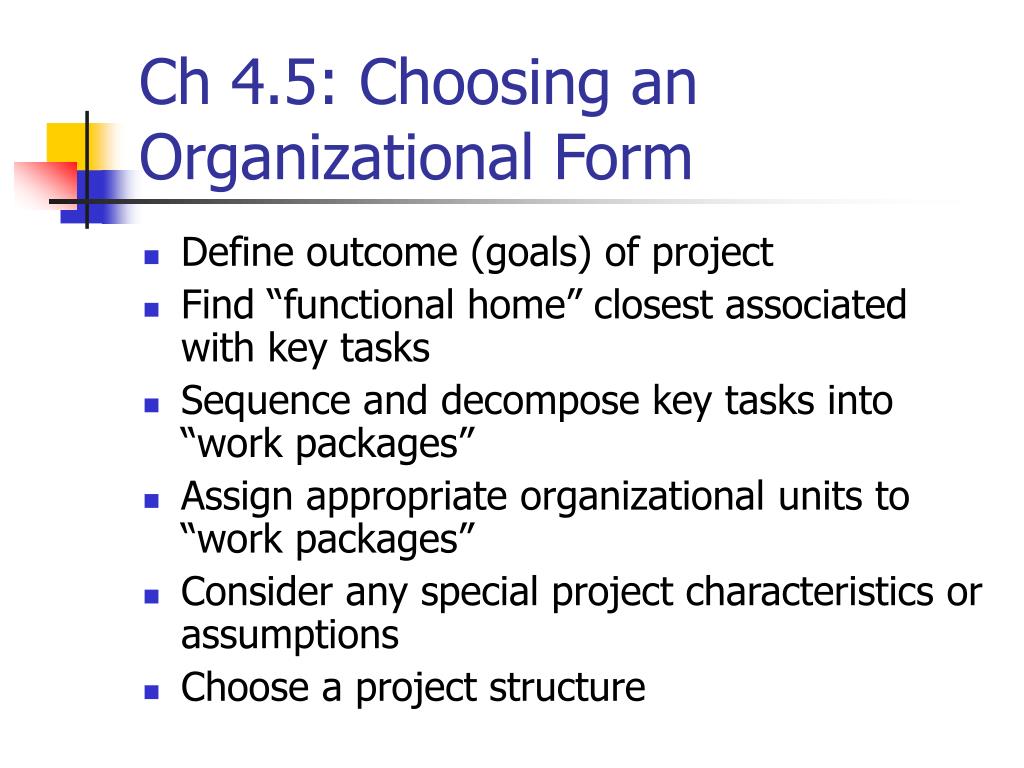 Ch 4.5: Choosing an Organizational Form

- Define outcome (goals) of project
- Find “functional home” closest associated with key tasks
- Sequence and decompose key tasks into “work packages”
- Assign appropriate organizational units to “work packages”
- Consider any special project characteristics or assumptions
- Choose a project structure